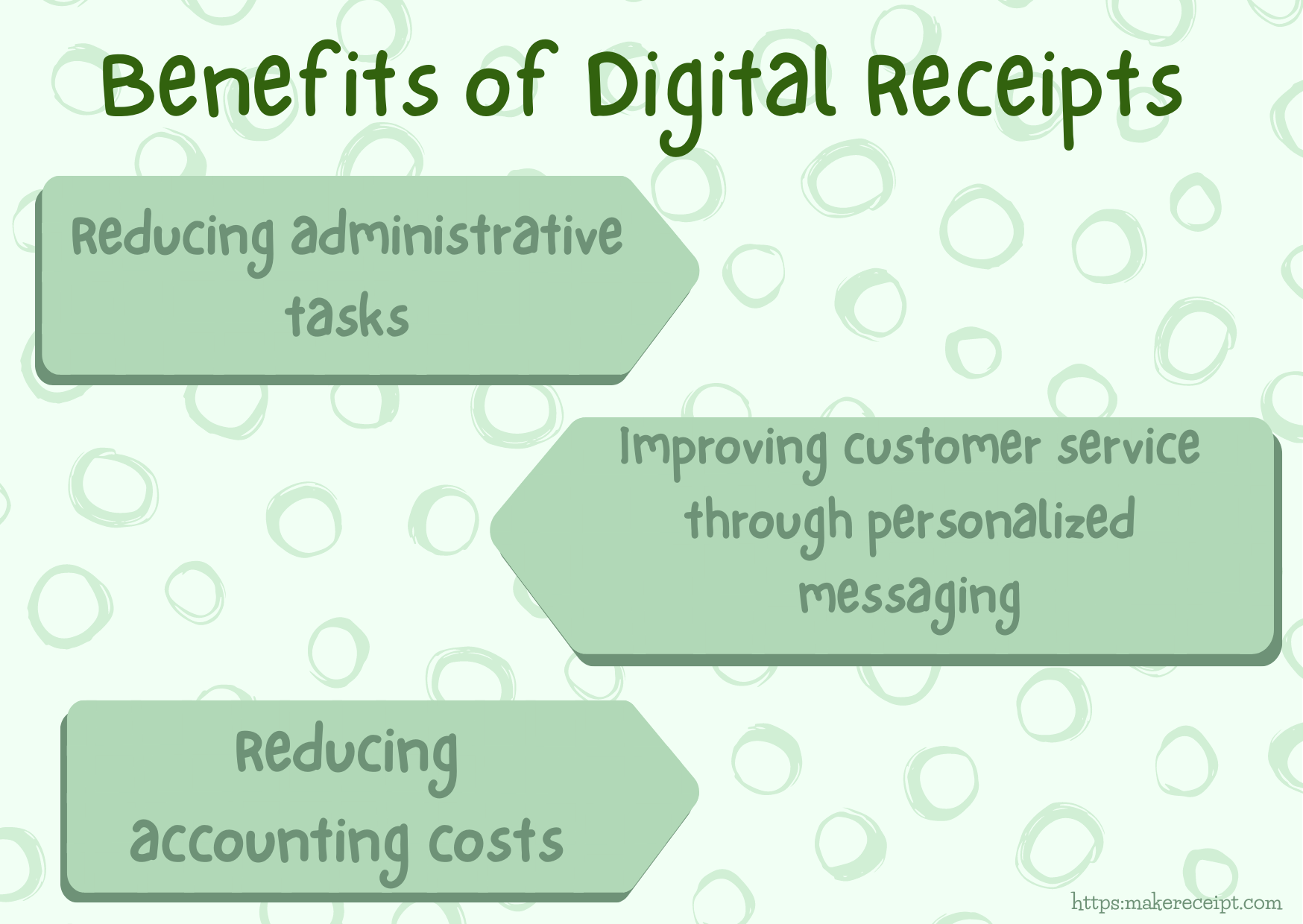 Benefits of Digital Receipts

Reducing administrative tasks

Improving customer service through personalized messaging

Reducing accounting costs

https:makereceipt.com